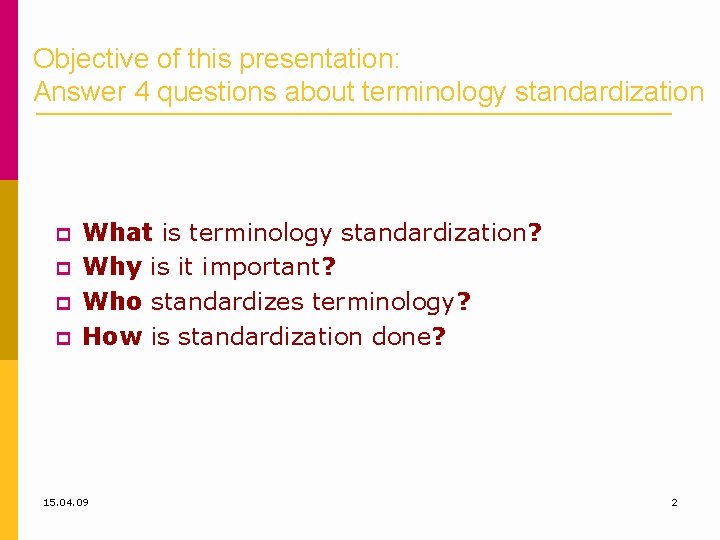 Objective of this presentation:
Answer 4 questions about terminology standardization

What is terminology standardization?
Why is it important?
Who standardizes terminology?
How is standardization done?

15.04.09

2